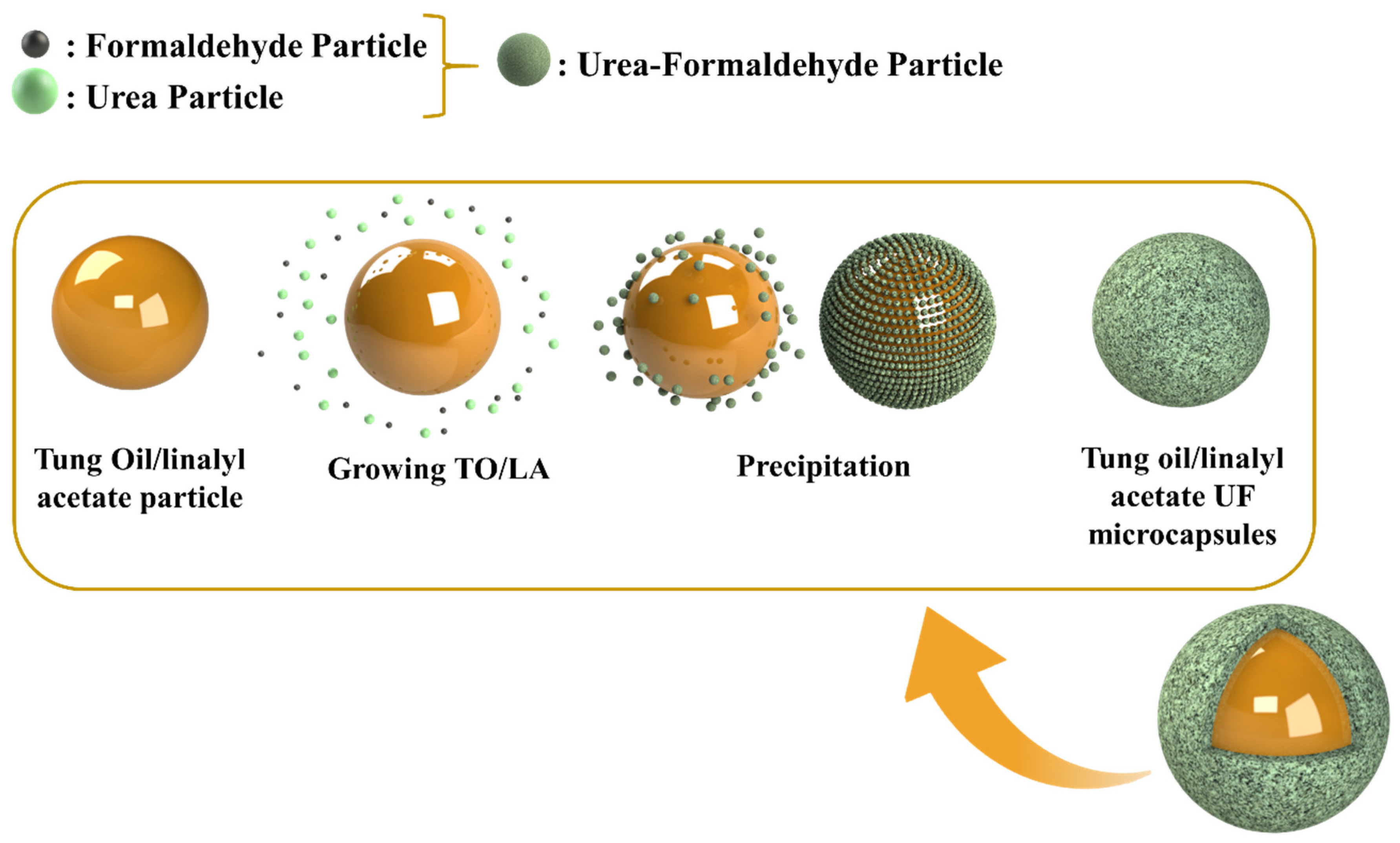 : Formaldehyde Particle
: Urea Particle

: Urea-Formaldehyde Particle

Tung Oil/linalyl acetate particle

Growing TO/LA

Precipitation

Tung oil/linalyl acetate UF microcapsules